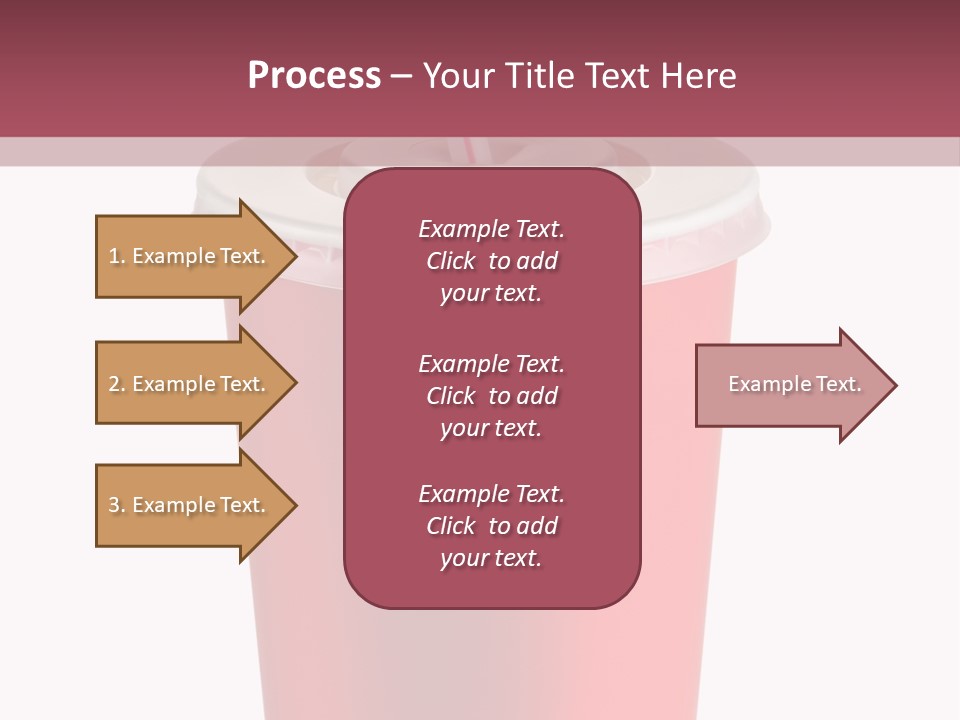 Process – Your Title Text Here

1. Example Text.

2. Example Text.

3. Example Text.

Example Text. Click to add your text.

Example Text. Click to add your text.

Example Text. Click to add your text.

Example Text.